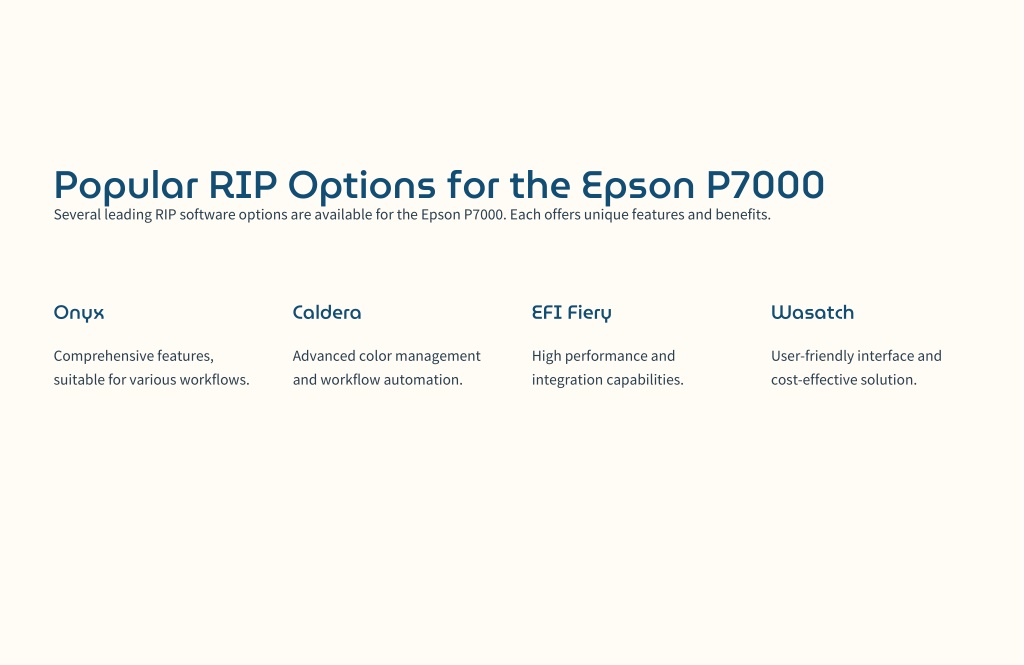 Popular RIP Options for the Epson P7000

Several leading RIP software options are available for the Epson P7000. Each offers unique features and benefits.

Onyx

Comprehensive features, suitable for various workflows.

Caldera

Advanced color management and workflow automation.

EFI Fiery

High performance and integration capabilities.

Wasatch

User-friendly interface and cost-effective solution.